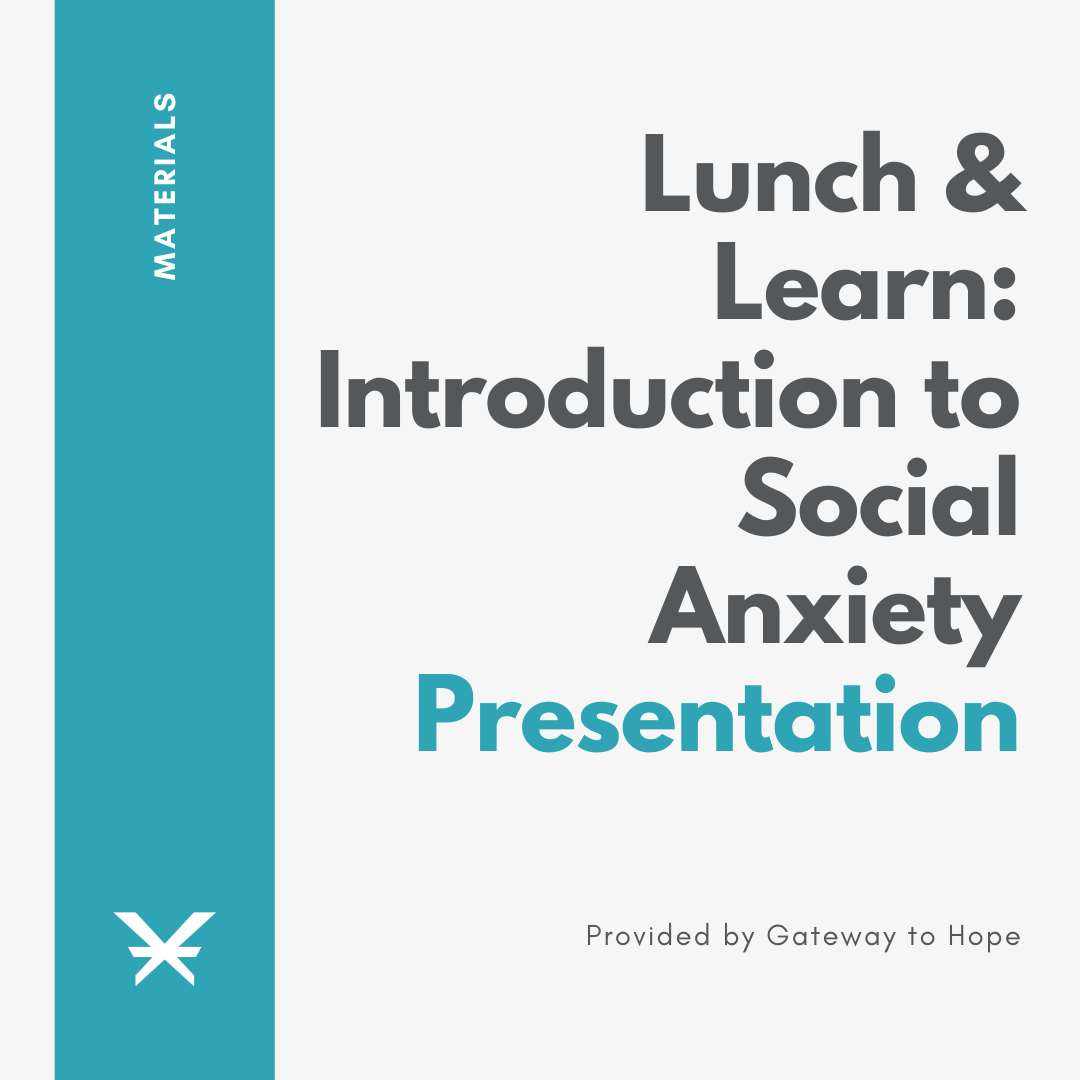 MATERIALS

Lunch & Learn: Introduction to Social Anxiety Presentation

Provided by Gateway to Hope